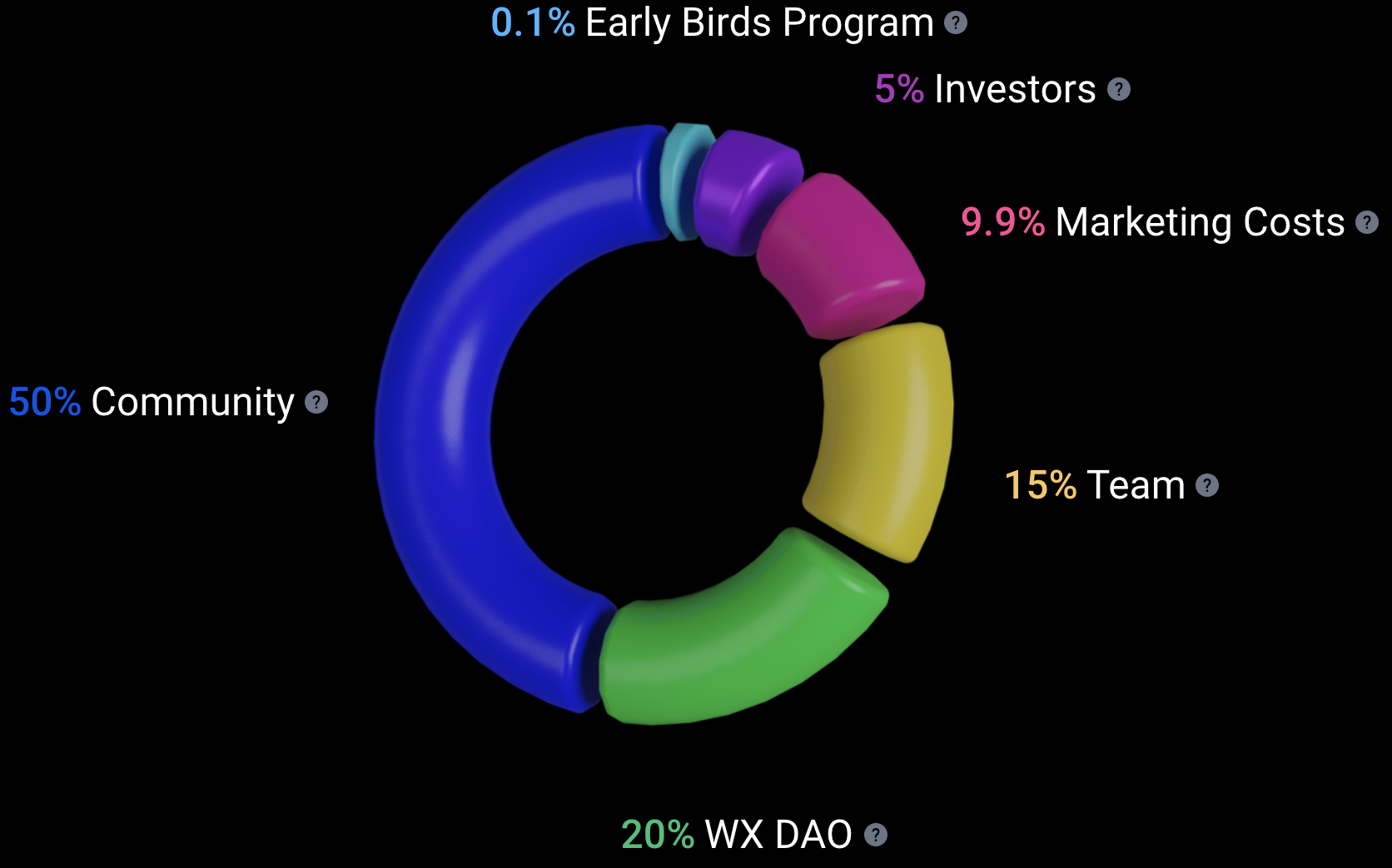 0.1% Early Birds Program ?

5% Investors ?

9.9% Marketing Costs ?

50% Community ?

15% Team ?

20% WX DAO ?